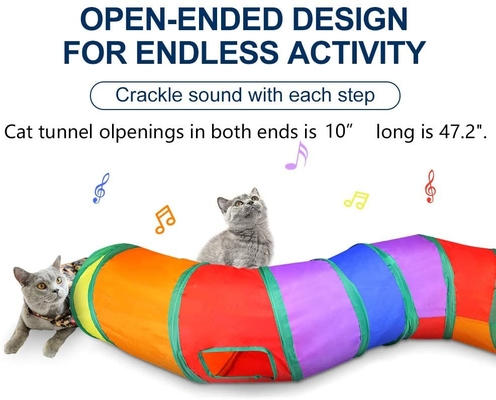 OPEN-ENDED DESIGN
FOR ENDLESS ACTIVITY

Crackle sound with each step

Cat tunnel olpenings in both ends is 10” long is 47.2".